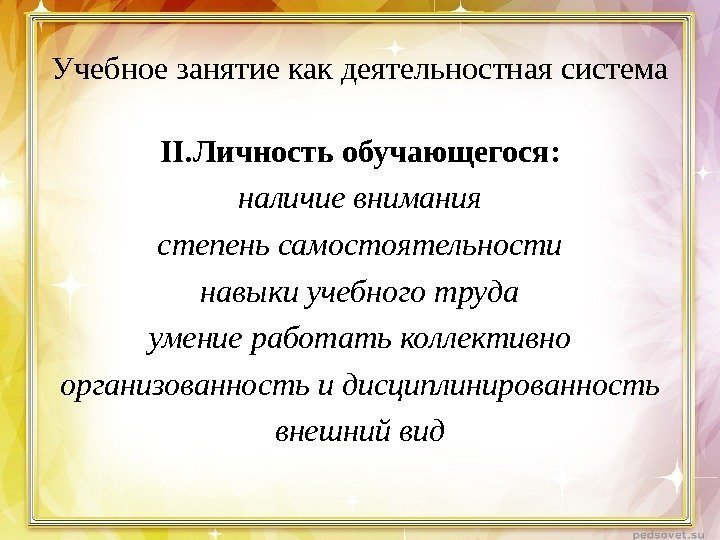 Учебное занятие как деятельностная система

II.Личность обучающегося:

наличие внимания

степень самостоятельности

навыки учебного труда

умение работать коллективно

организованность и дисциплинированность

внешний вид

pedsovet.su